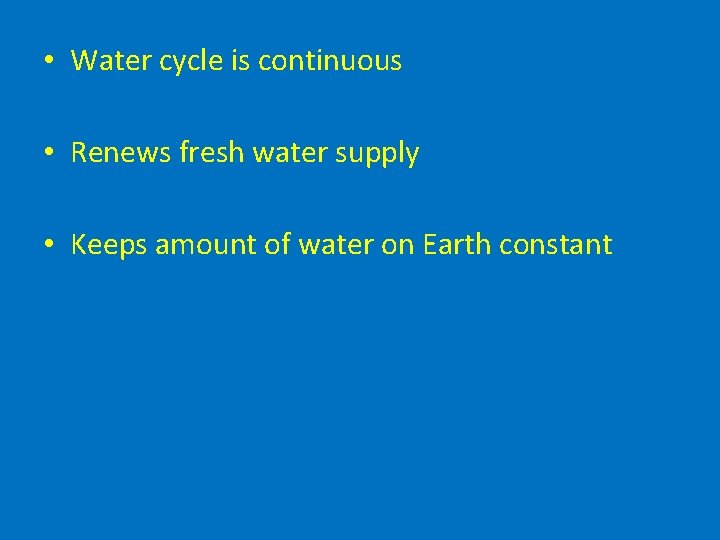 • Water cycle is continuous

• Renews fresh water supply

• Keeps amount of water on Earth constant